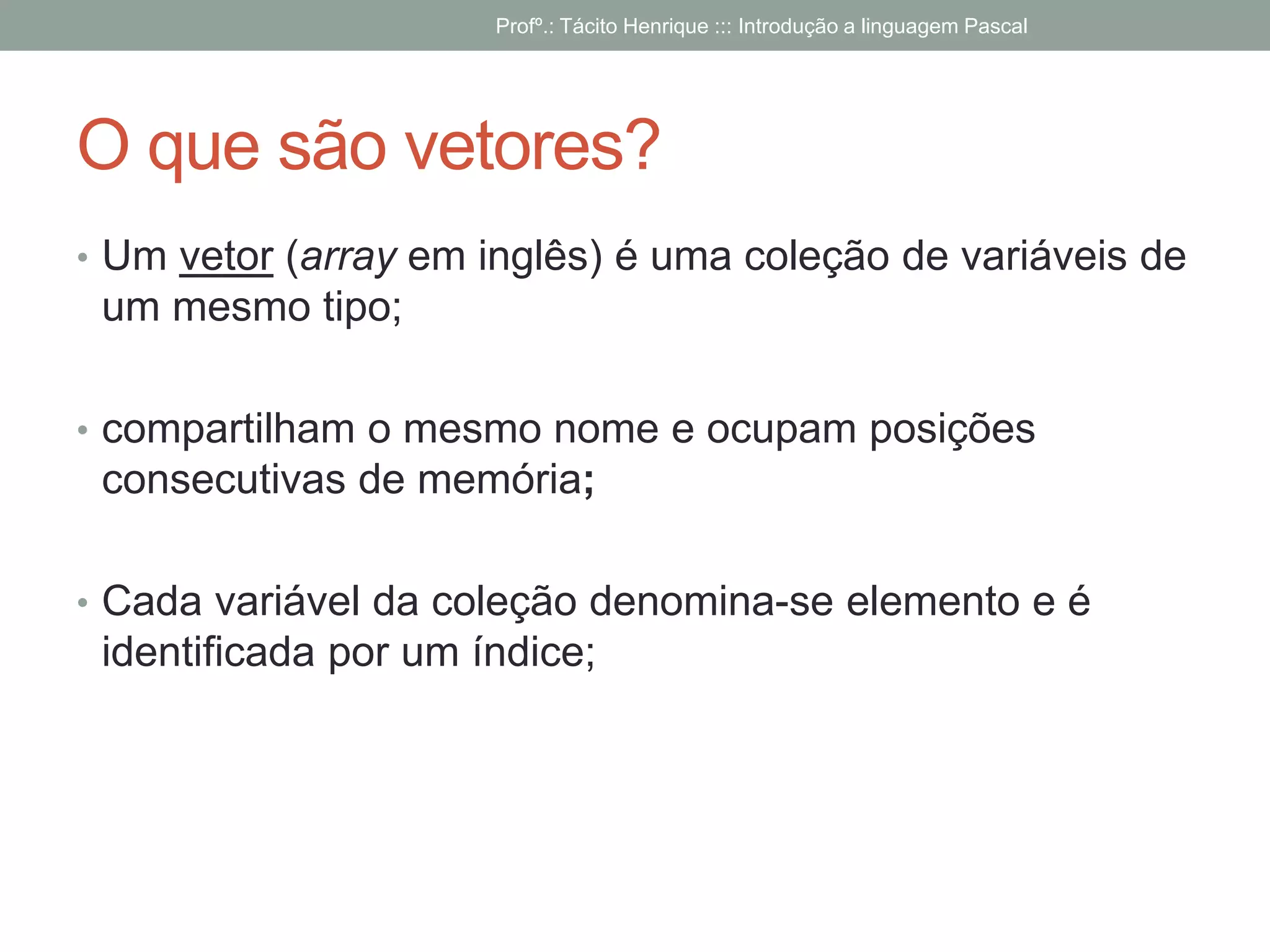 Profº.: Tácito Henrique ::: Introdução a linguagem Pascal

O que são vetores?

• Um vetor (array em inglês) é uma coleção de variáveis de um mesmo tipo;

• compartilham o mesmo nome e ocupam posições consecutivas de memória;

• Cada variável da coleção denomina-se elemento e é identificada por um índice;